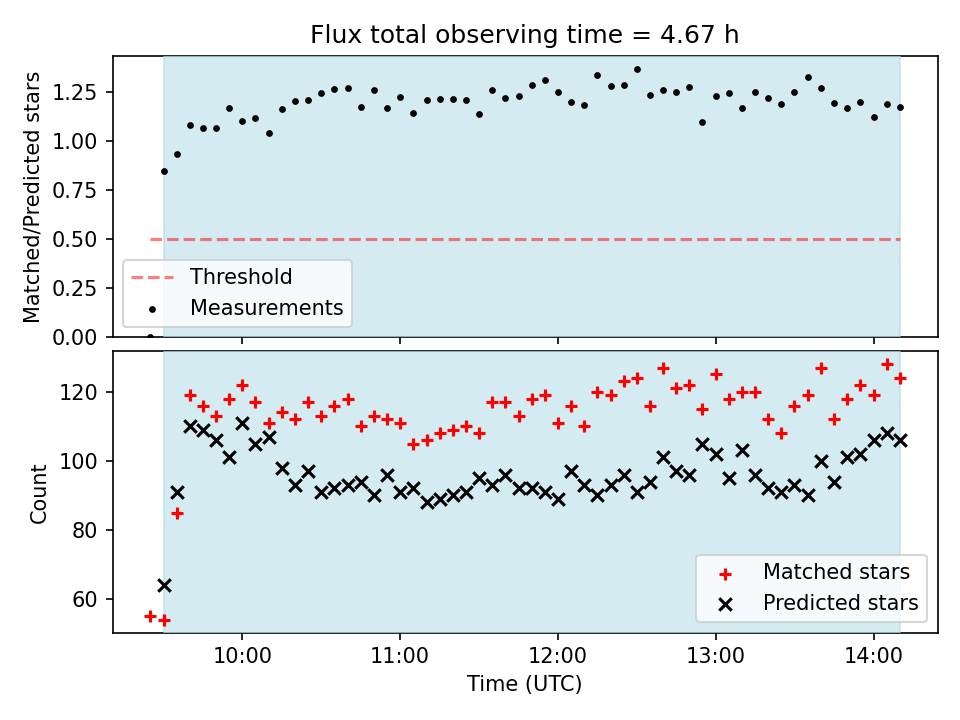 Flux total observing time = 4.67 h

Matched/Predicted stars

1.25
1.00
0.75
0.50
0.25
0.00

Threshold
Measurements

Count

120
100
80
60

Matched stars
Predicted stars

10:00
11:00
12:00
13:00
14:00

Time (UTC)